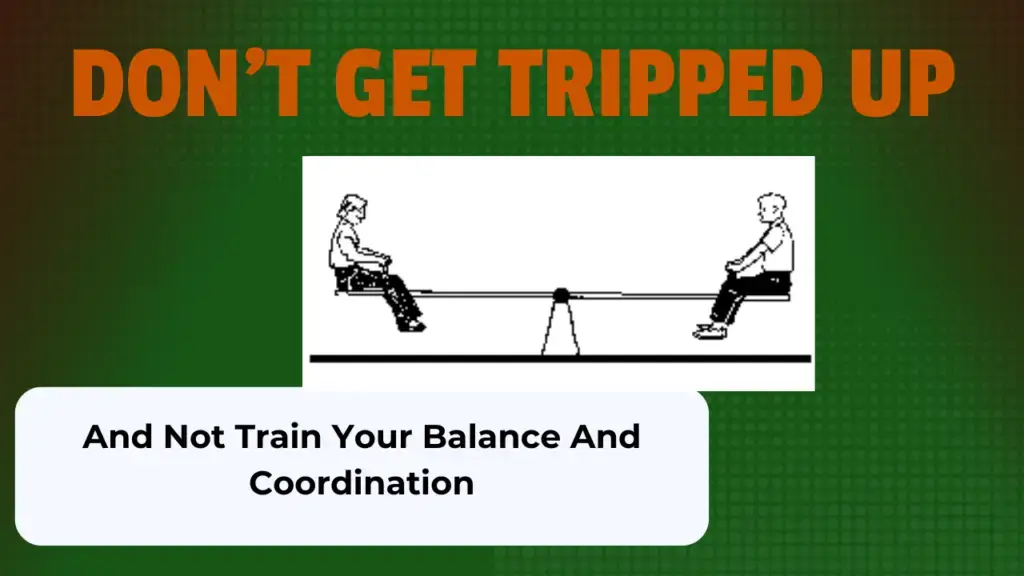 DON’T GET TRIPPED UP

And Not Train Your Balance And Coordination